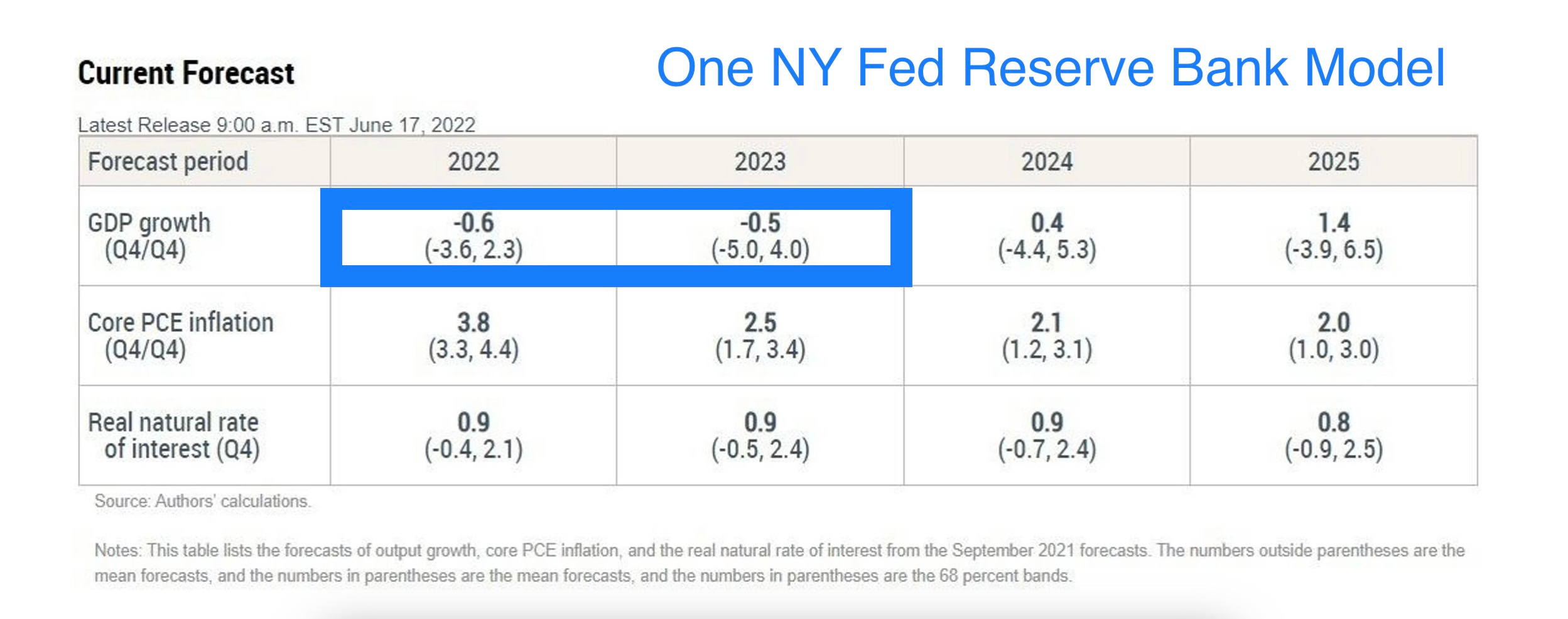 Current Forecast

One NY Fed Reserve Bank Model

Latest Release 9:00 a.m. EST June 17, 2022

| Forecast period | 2022 | 2023 | 2024 | 2025 |
|---|---|---|---|---|
| GDP growth (Q4/Q4) | -0.6 (-3.6, 2.3) | -0.5 (-5.0, 4.0) | 0.4 (-4.4, 5.3) | 1.4 (-3.9, 6.5) |
| Core PCE inflation (Q4/Q4) | 3.8 (3.3, 4.4) | 2.5 (1.7, 3.4) | 2.1 (1.2, 3.1) | 2.0 (1.0, 3.0) |
| Real natural rate of interest (Q4) | 0.9 (-0.4, 2.1) | 0.9 (-0.5, 2.4) | 0.9 (-0.7, 2.4) | 0.8 (-0.9, 2.5) |

Source: Authors' calculations.

Notes: This table lists the forecasts of output growth, core PCE inflation, and the real natural rate of interest from the September 2021 forecasts. The numbers outside parentheses are the mean forecasts, and the numbers in parentheses are the mean forecasts, and the numbers in parentheses are the 68 percent bands.